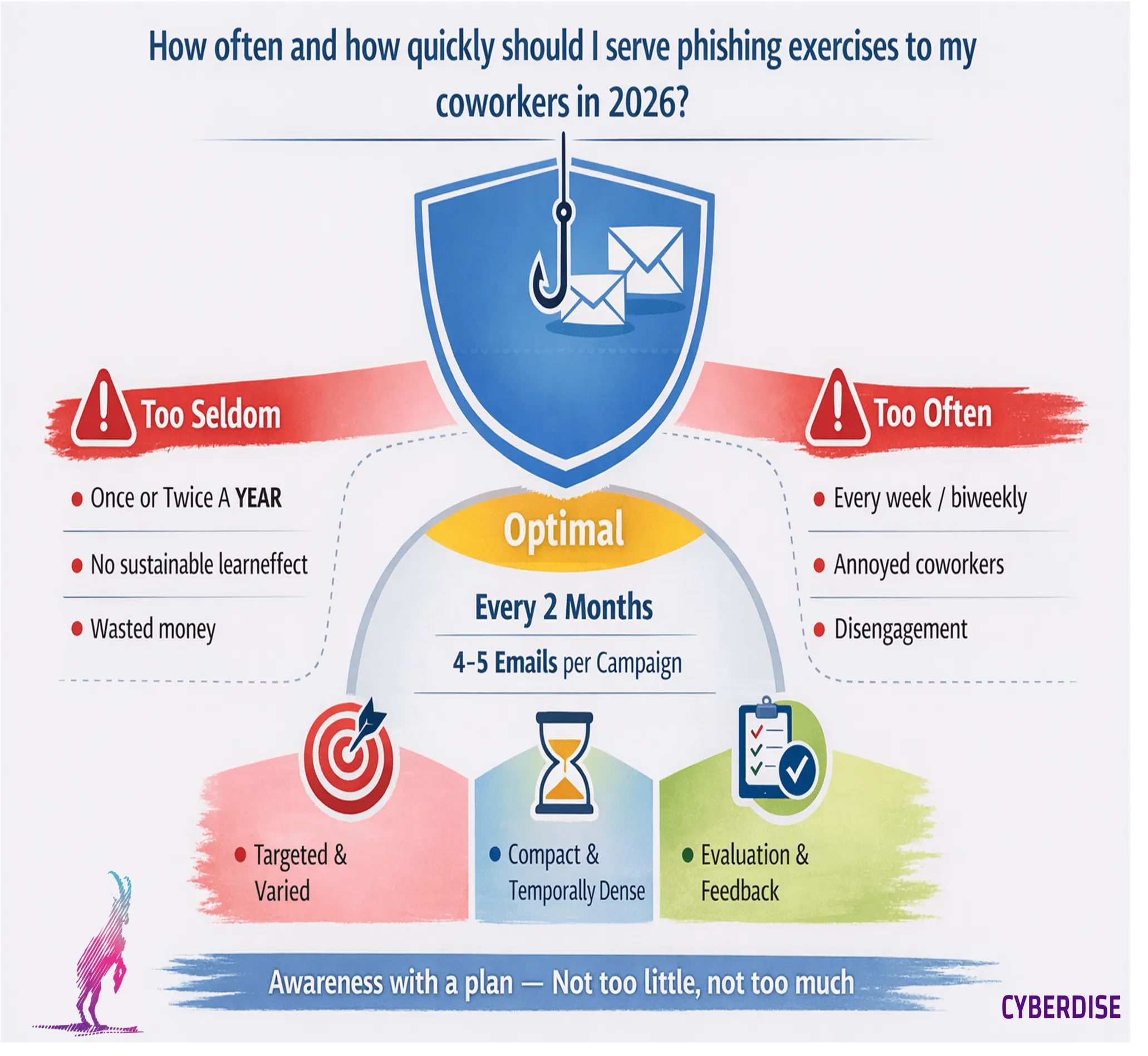 How often and how quickly should I serve phishing exercises to my coworkers in 2026?

Too Seldom

- Once or Twice A YEAR
- No sustainable learneffect
- Wasted money

Too Often

- Every week / biweekly
- Annoyed coworkers
- Disengagement

Optimal

Every 2 Months

4-5 Emails per Campaign

- Targeted & Varied
- Compact & Temporally Dense
- Evaluation & Feedback

Awareness with a plan — Not too little, not too much

CYBERDISE